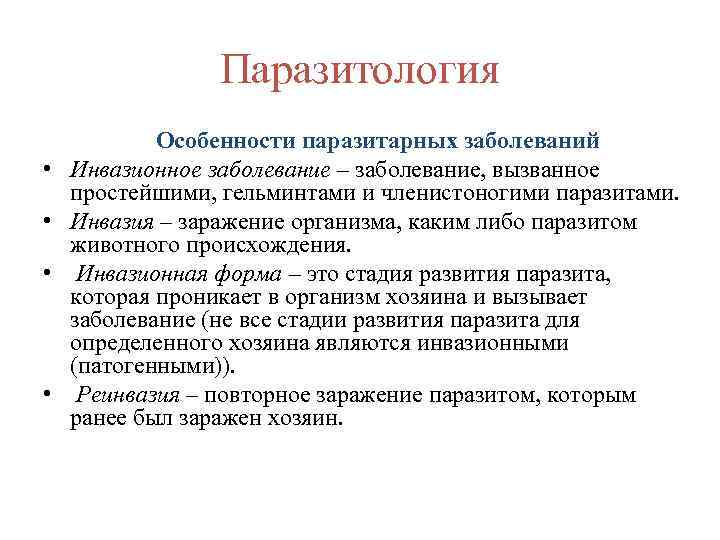 Паразитология

Особенности паразитарных заболеваний

• Инвазионное заболевание – заболевание, вызванное простейшими, гельминтами и членистоногими паразитами.
• Инвазия – заражение организма, каким либо паразитом животного происхождения.
• Инвазионная форма – это стадия развития паразита, которая проникает в организм хозяина и вызывает заболевание (не все стадии развития паразита для определенного хозяина являются инвазионными (патогенными)).
• Реинвазия – повторное заражение паразитом, которым ранее был заражен хозяин.